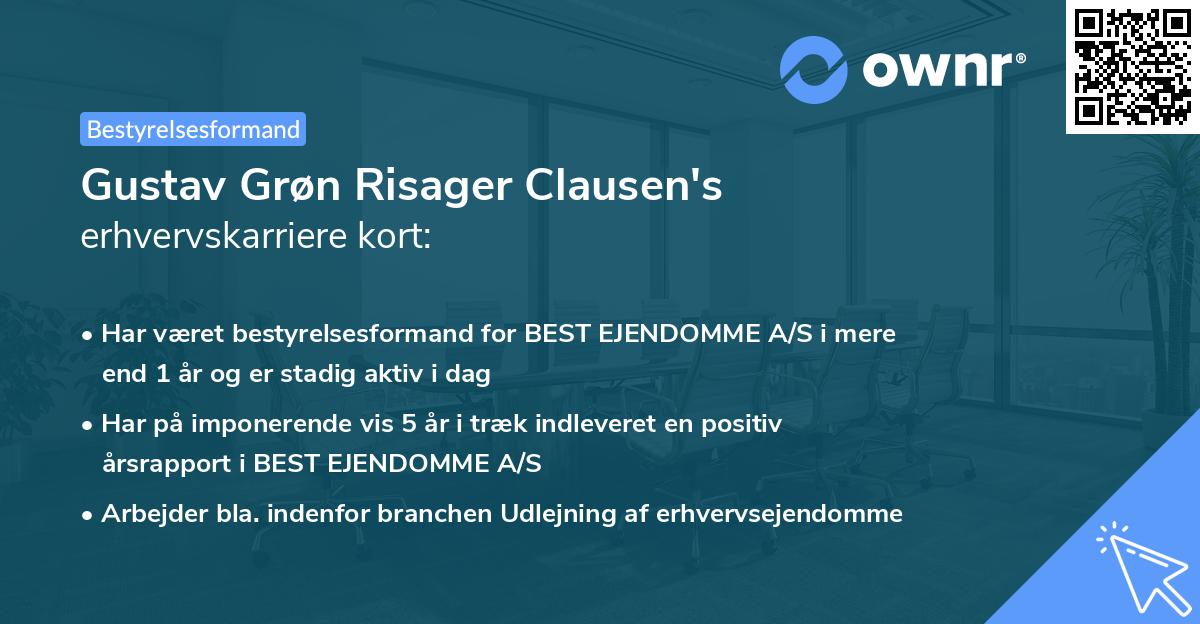 ownr®

Bestyrelsesformand

Gustav Grøn Risager Clausen's
erhvervskarriere kort:

• Har været bestyrelsesformand for BEST EJENDOMME A/S i mere end 1 år og er stadig aktiv i dag

• Har på imponerende vis 5 år i træk indleveret en positiv årsrapport i BEST EJENDOMME A/S

• Arbejder bla. indenfor branchen Udlejning af erhvervsejendomme